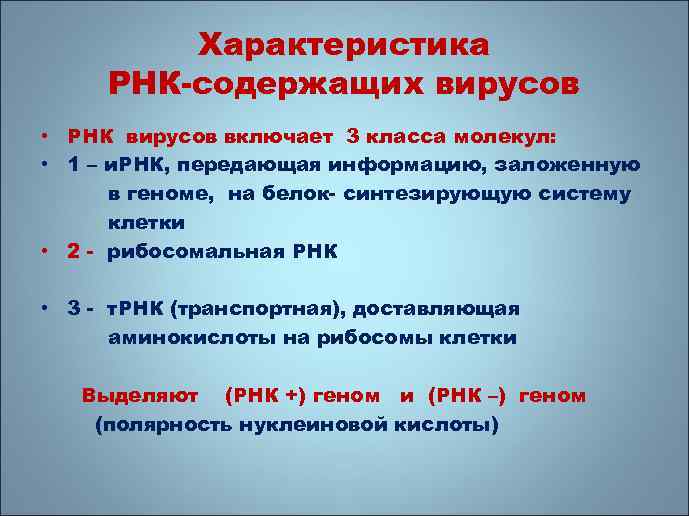 Характеристика
РНК-содержащих вирусов

• РНК вирусов включает 3 класса молекул:
• 1 – иРНК, передающая информацию, заложенную в геноме, на белок- синтезирующую систему клетки
• 2 - рибосомальная РНК

• 3 - тРНК (транспортная), доставляющая аминокислоты на рибосомы клетки

Выделяют (РНК +) геном и (РНК –) геном
(полярность нуклеиновой кислоты)